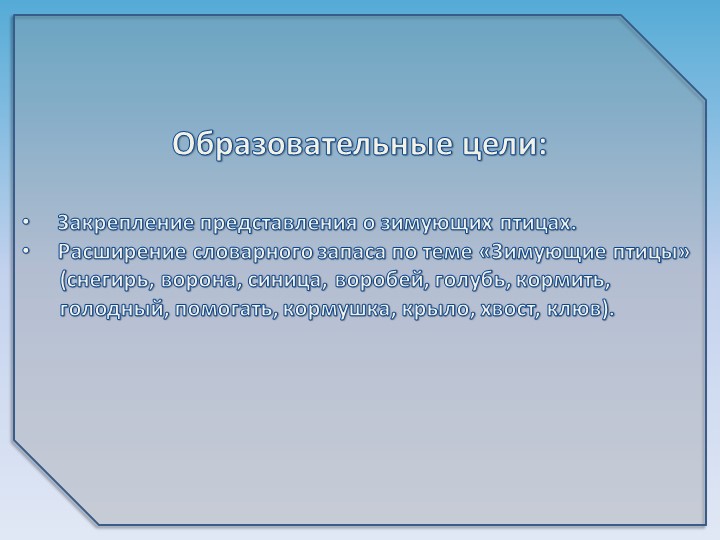 Образовательные цели:

• Закрепление представления о зимующих птицах.
• Расширение словарного запаса по теме «Зимующие птицы» (снегирь, ворона, синица, воробей, голубь, кормить, голодный, помогать, кормушка, крыло, хвост, клюв).